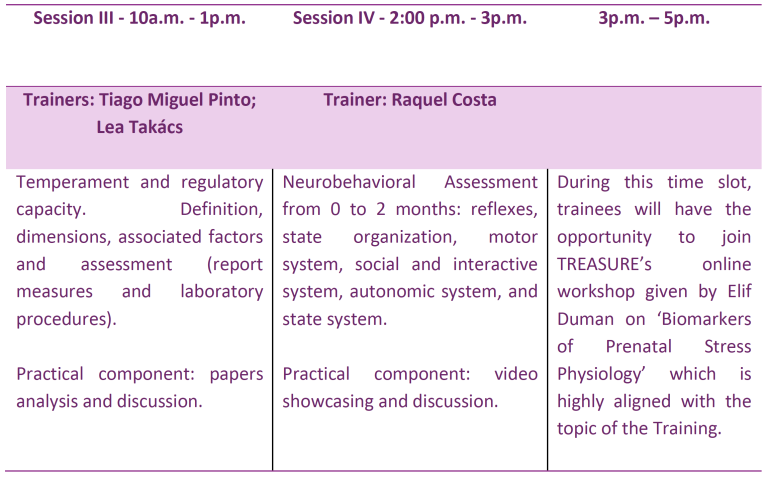 | Session III - 10a.m. - 1p.m. | Session IV - 2:00 p.m. - 3p.m. | 3p.m. – 5p.m. |
|---|---|---|
| Trainers: Tiago Miguel Pinto; Lea Takács | Trainer: Raquel Costa | |
| Temperament and regulatory capacity. Definition, dimensions, associated factors and assessment (report measures and laboratory procedures). Practical component: papers analysis and discussion. | Neurobehavioral Assessment from 0 to 2 months: reflexes, state organization, motor system, social and interactive system, autonomic system, and state system. Practical component: video showcasing and discussion. | During this time slot, trainees will have the opportunity to join TREASURE's online workshop given by Elif Duman on 'Biomarkers of Prenatal Stress Physiology' which is highly aligned with the topic of the Training. |